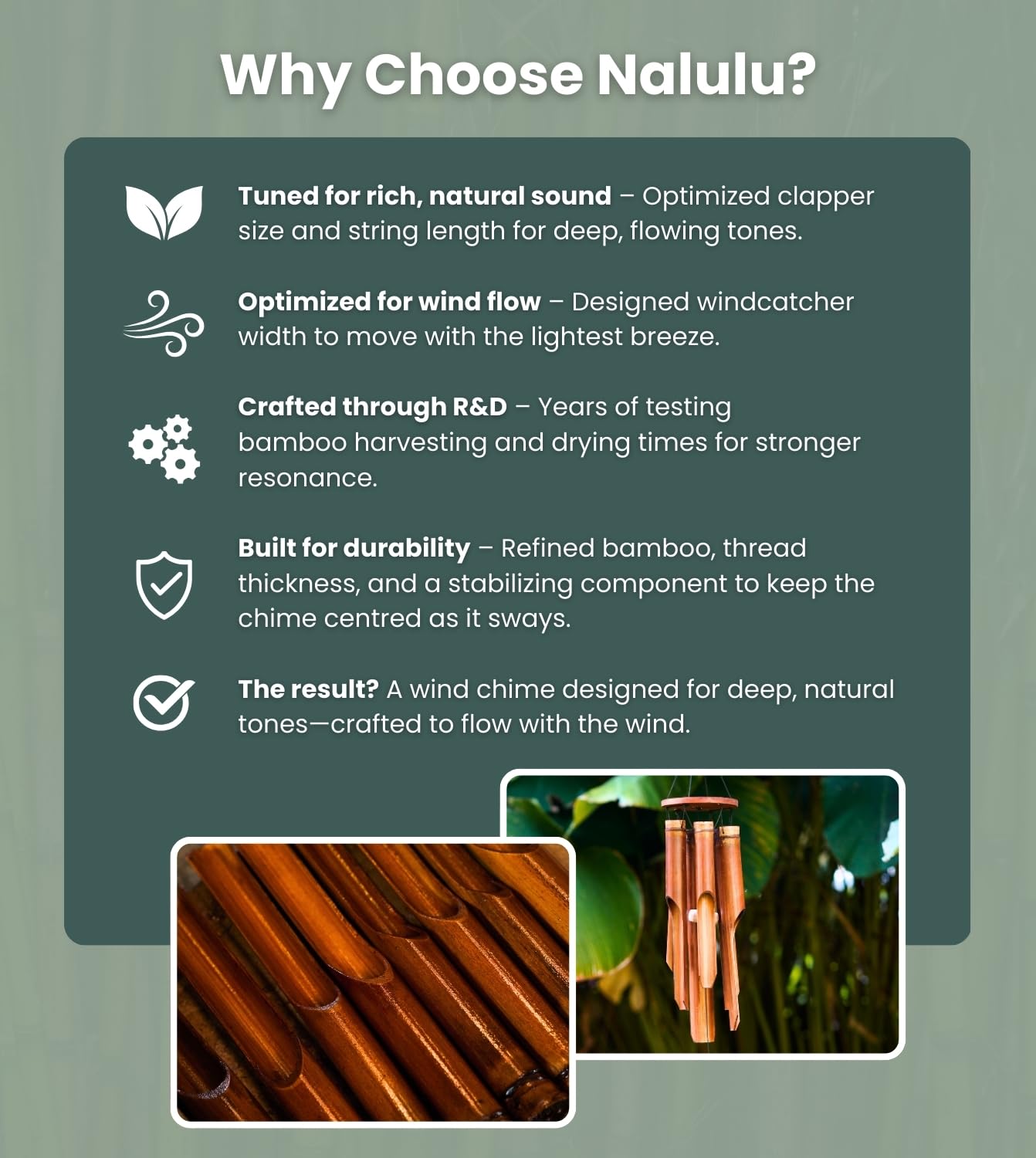 Why Choose Nalulu?

Tuned for rich, natural sound – Optimized clapper size and string length for deep, flowing tones.

Optimized for wind flow – Designed windcatcher width to move with the lightest breeze.

Crafted through R&D – Years of testing bamboo harvesting and drying times for stronger resonance.

Built for durability – Refined bamboo, thread thickness, and a stabilizing component to keep the chime centred as it sways.

The result? A wind chime designed for deep, natural tones—crafted to flow with the wind.